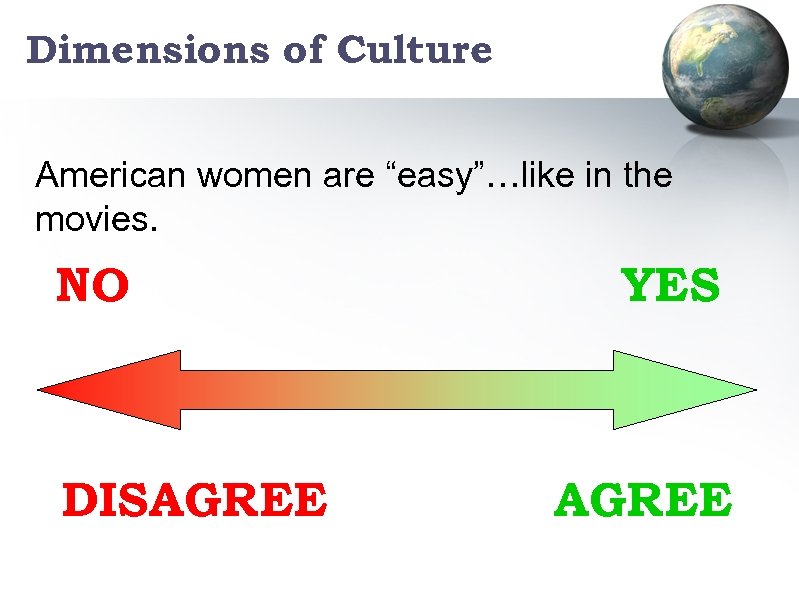 Dimensions of Culture

American women are “easy”…like in the movies.

NO

YES

DISAGREE

AGREE